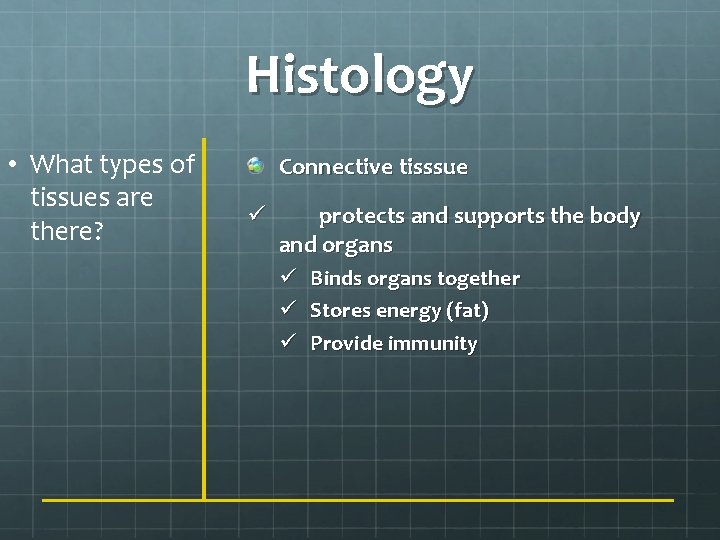 Histology

• What types of tissues are there?

Connective tisssue

✓ protects and supports the body and organs

✓ Binds organs together
✓ Stores energy (fat)
✓ Provide immunity